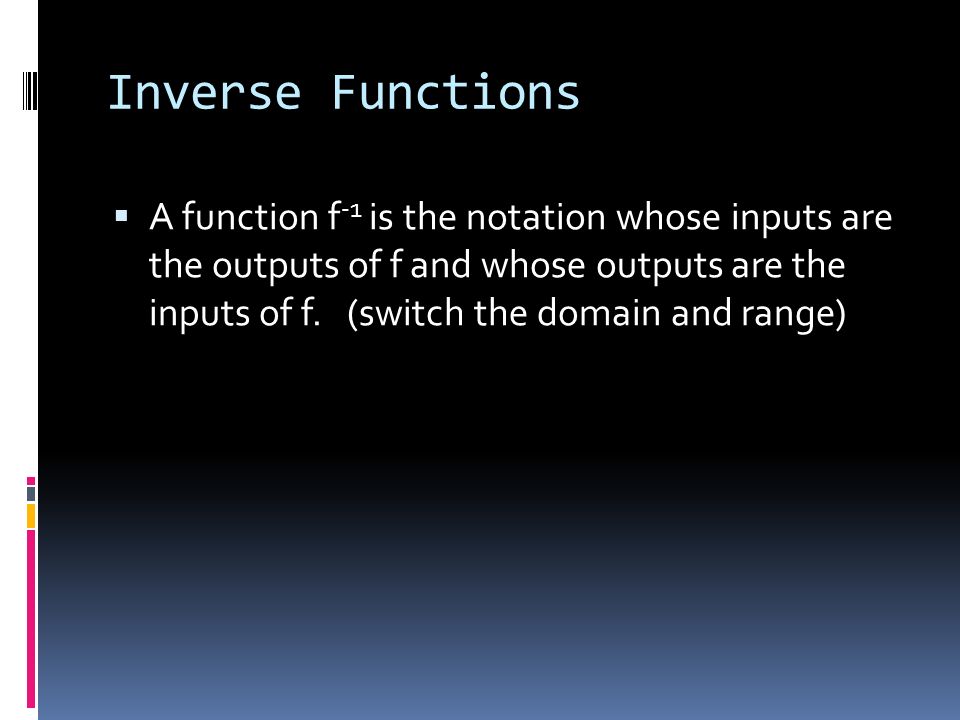 Inverse Functions

▪ A function $f^{-1}$ is the notation whose inputs are the outputs of f and whose outputs are the inputs of f. (switch the domain and range)